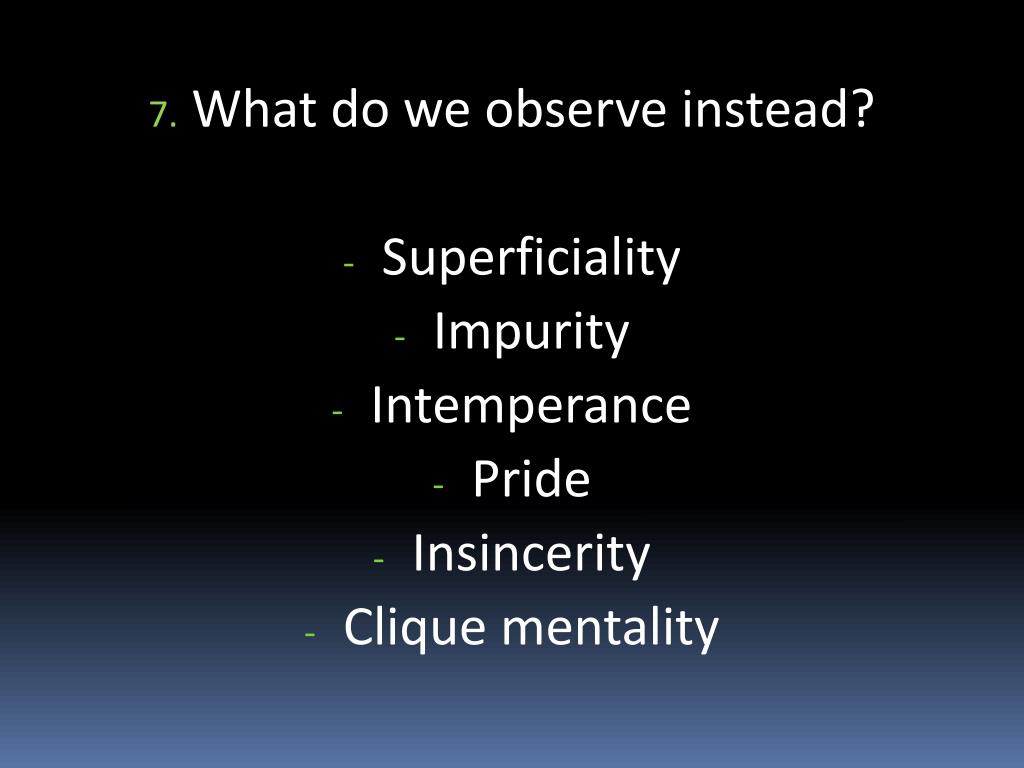 7. What do we observe instead?

- Superficiality
- Impurity
- Intemperance
- Pride
- Insincerity
- Clique mentality